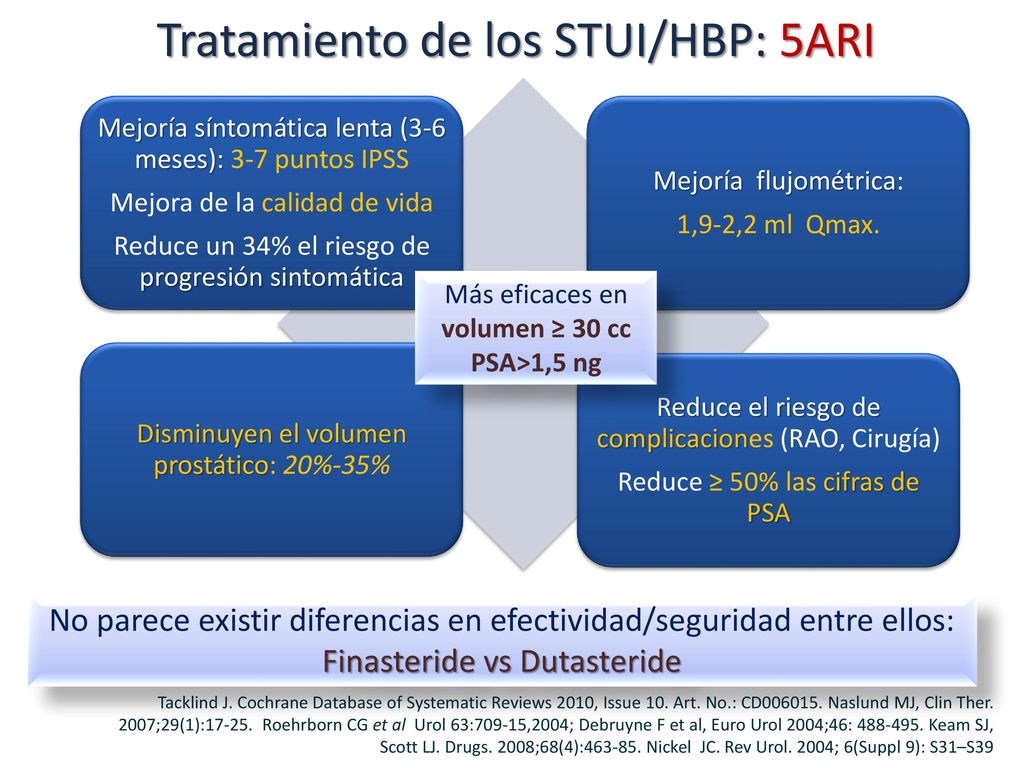 Tratamiento de los STUI/HBP: 5ARI

Mejoría síntomática lenta (3-6 meses): 3-7 puntos IPSS

Mejora de la calidad de vida

Reduce un 34% el riesgo de progresión sintomática

Mejoría flujométrica:

1,9-2,2 ml Qmax.

Más eficaces en volumen ≥ 30 cc PSA>1,5 ng

Disminuyen el volumen prostático: 20%-35%

Reduce el riesgo de complicaciones (RAO, Cirugía)

Reduce ≥ 50% las cifras de PSA

No parece existir diferencias en efectividad/seguridad entre ellos: Finasteride vs Dutasteride

Tacklind J. Cochrane Database of Systematic Reviews 2010, Issue 10. Art. No.: CD006015. Naslund MJ, Clin Ther. 2007;29(1):17-25. Roehrborn CG et al Urol 63:709-15,2004; Debruyne F et al, Euro Urol 2004;46: 488-495. Keam SJ, Scott LJ. Drugs. 2008;68(4):463-85. Nickel JC. Rev Urol. 2004; 6(Suppl 9): S31–S39